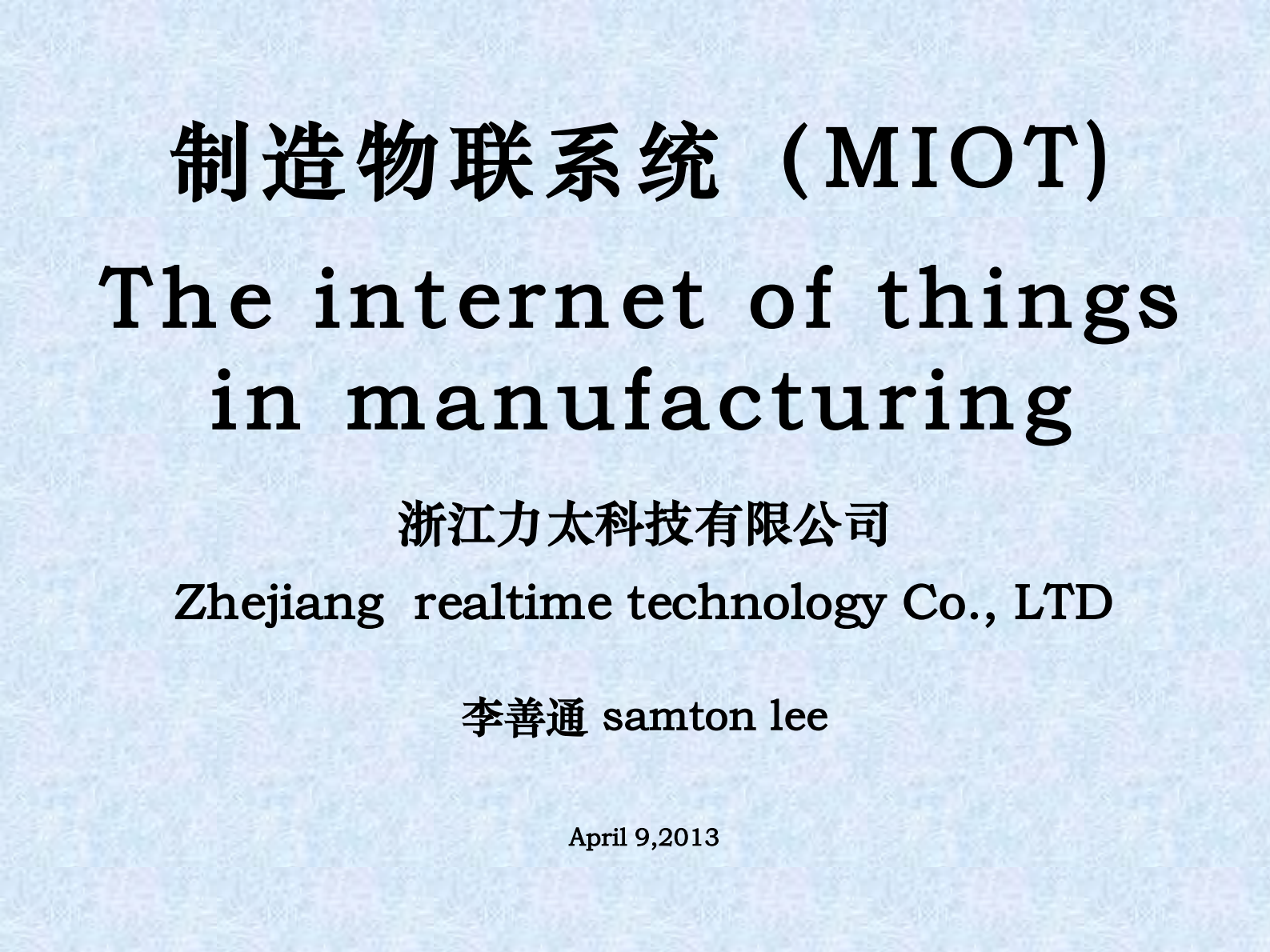 制造物联系统（MIOT)

The internet of things in manufacturing

浙江力太科技有限公司

Zhejiang realtime technology Co., LTD

李善通 samton lee

April 9,2013